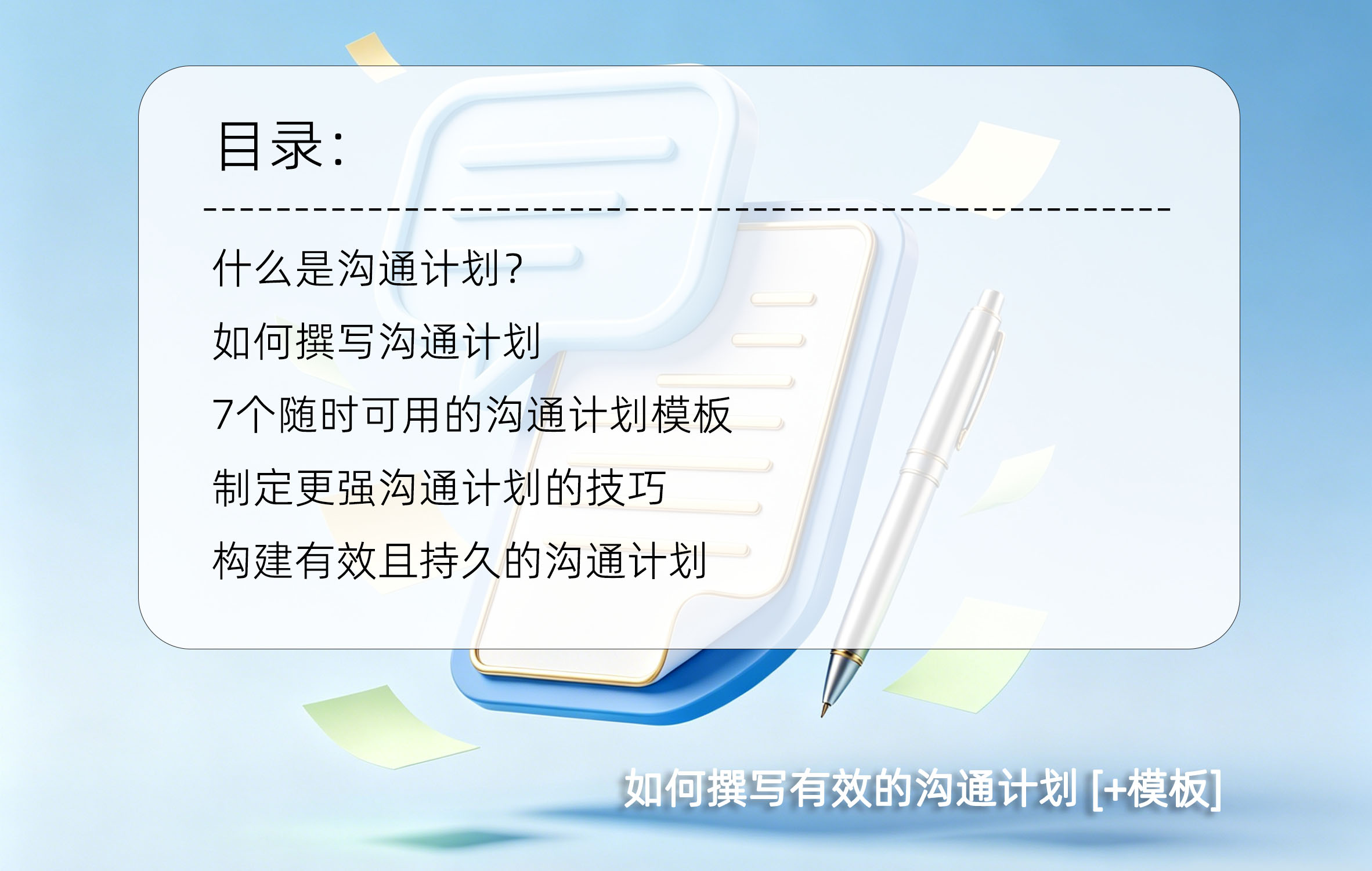 目录:

什么是沟通计划?

如何撰写沟通计划

7个随时可用的沟通计划模板

制定更强沟通计划的技巧

构建有效且持久的沟通计划

如何撰写有效的沟通计划 [+模板]